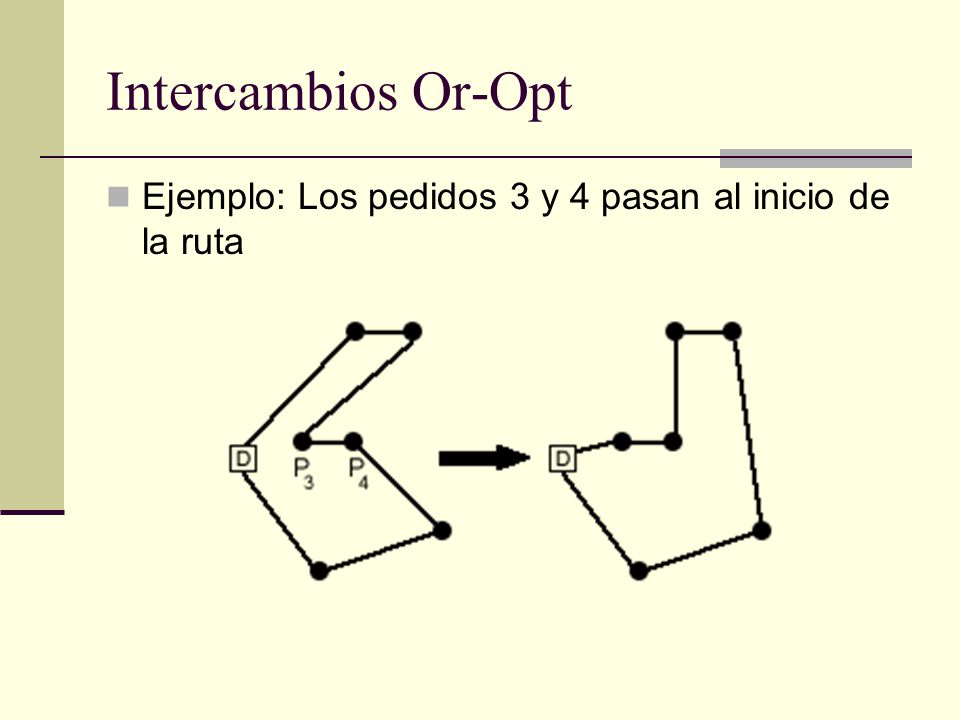 Intercambios Or-Opt

Ejemplo: Los pedidos 3 y 4 pasan al inicio de la ruta

D
$P_3$
$P_4$
D